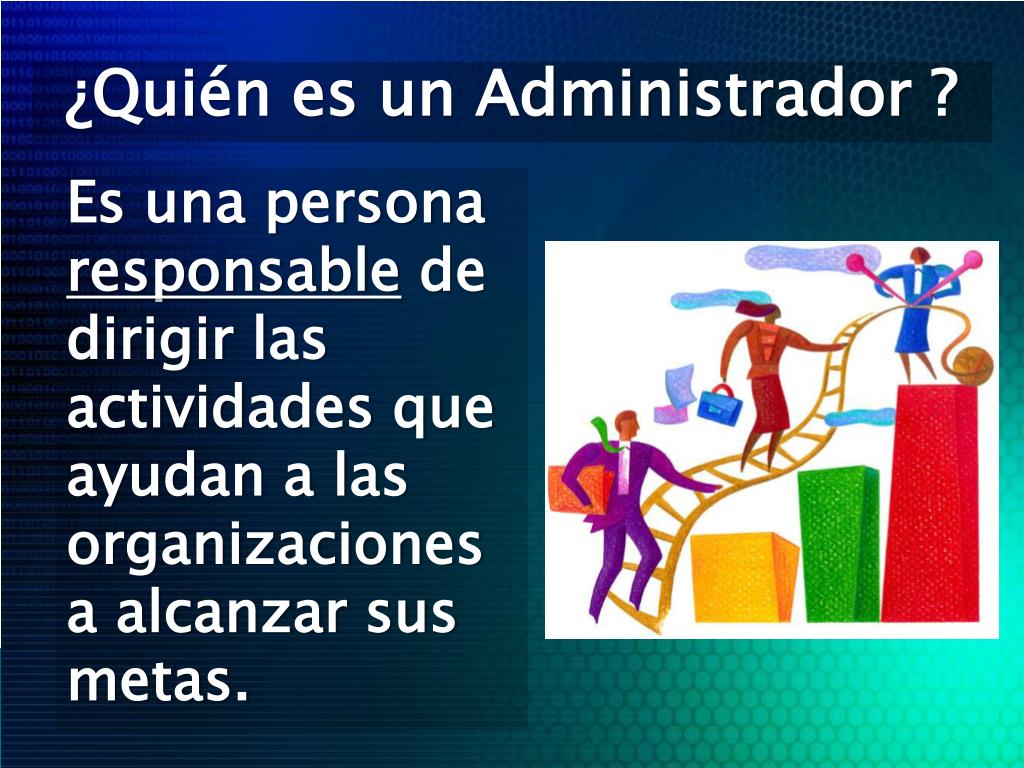 ¿Quién es un Administrador ?

Es una persona responsable de dirigir las actividades que ayudan a las organizaciones a alcanzar sus metas.